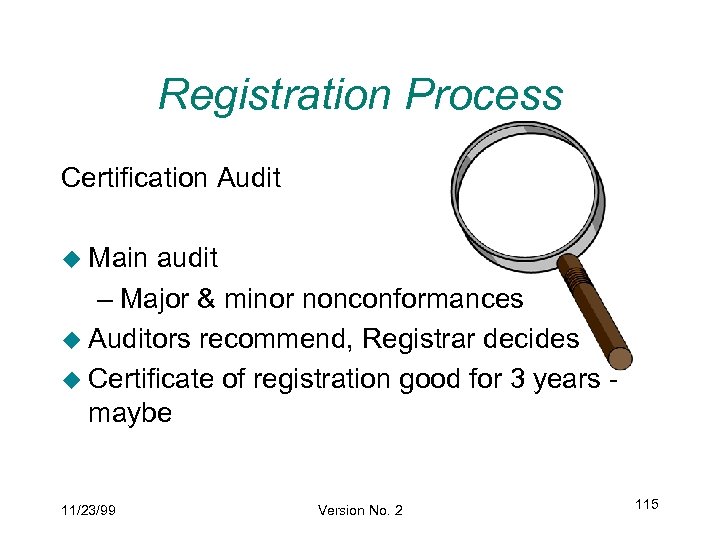 Registration Process

Certification Audit

◆ Main audit
– Major & minor nonconformances
◆ Auditors recommend, Registrar decides
◆ Certificate of registration good for 3 years - maybe

11/23/99

Version No. 2

115